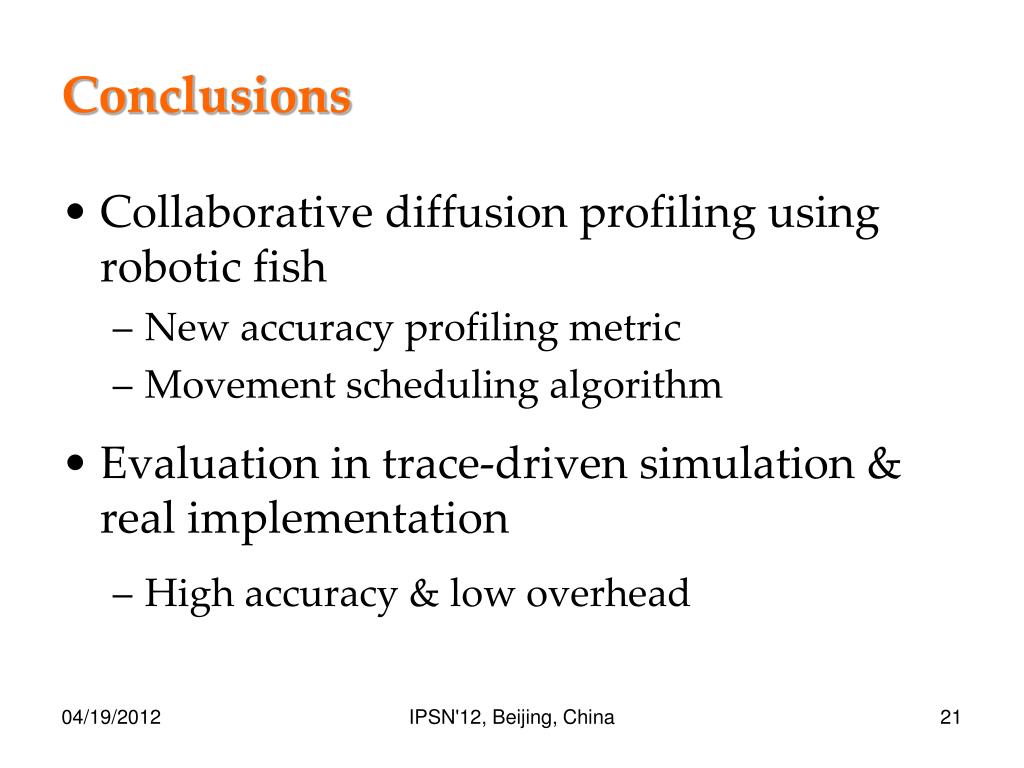 Conclusions

• Collaborative diffusion profiling using robotic fish
– New accuracy profiling metric
– Movement scheduling algorithm

• Evaluation in trace-driven simulation & real implementation
– High accuracy & low overhead

04/19/2012
IPSN'12, Beijing, China
21